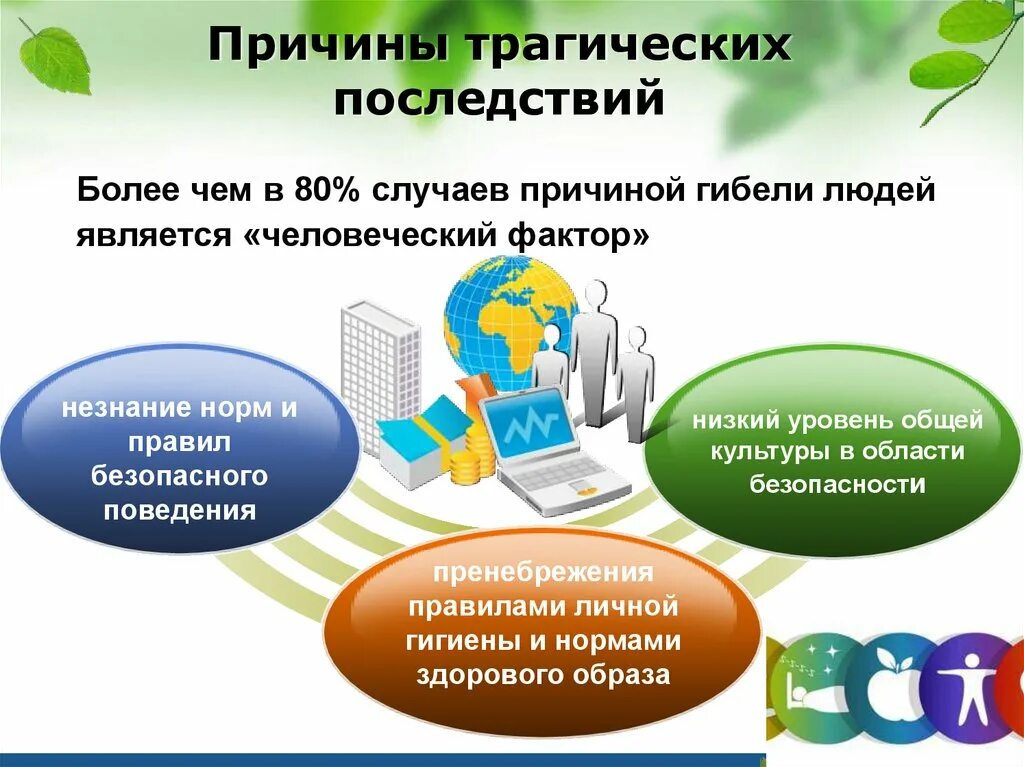 Причины трагических последствий

Более чем в 80% случаев причиной гибели людей является «человеческий фактор»

незнание норм и правил безопасного поведения

низкий уровень общей культуры в области безопасности

пренебрежения правилами личной гигиены и нормами здорового образа